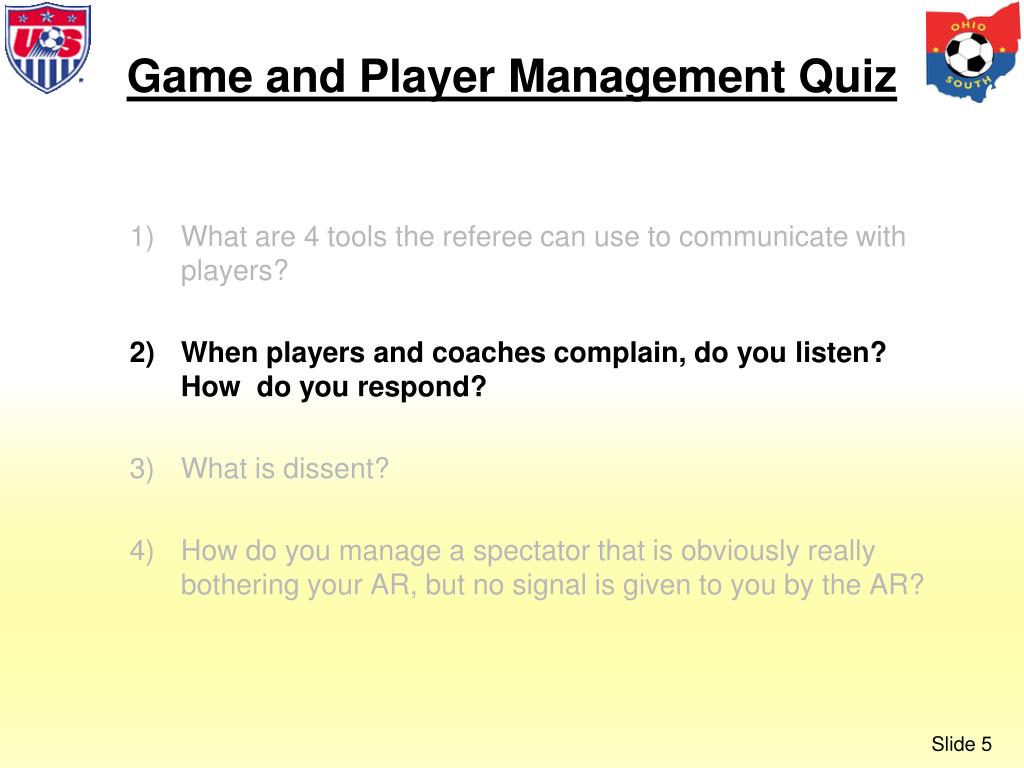 US

OHIO
SOUTH

Game and Player Management Quiz

1) What are 4 tools the referee can use to communicate with players?

2) When players and coaches complain, do you listen? How do you respond?

3) What is dissent?

4) How do you manage a spectator that is obviously really bothering your AR, but no signal is given to you by the AR?

Slide 5